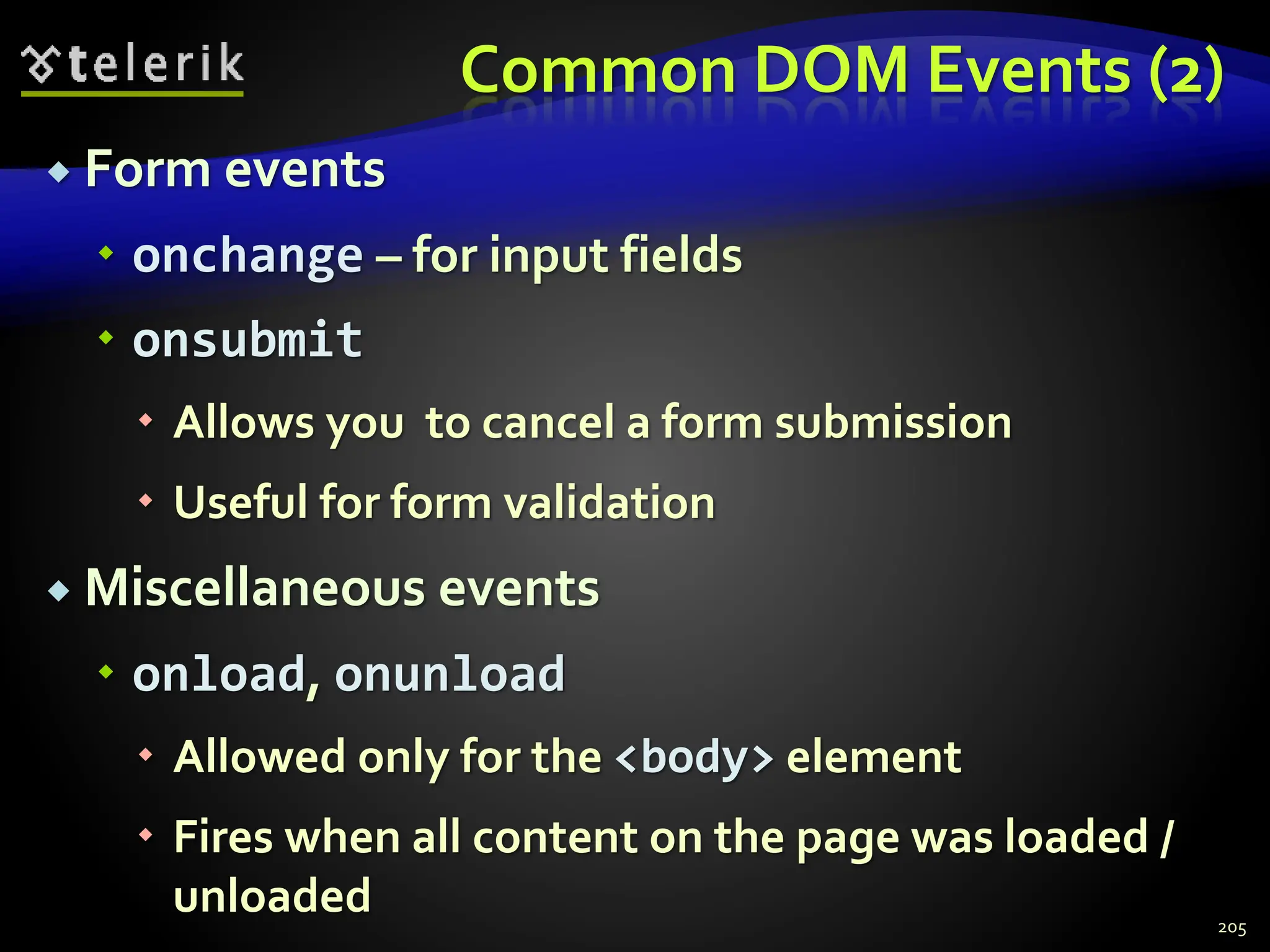 telerik

Common DOM Events (2)

Form events

onchange – for input fields

onsubmit

Allows you  to cancel a form submission

Useful for form validation

Miscellaneous events

onload, onunload

Allowed only for the <body> element

Fires when all content on the page was loaded / unloaded

205